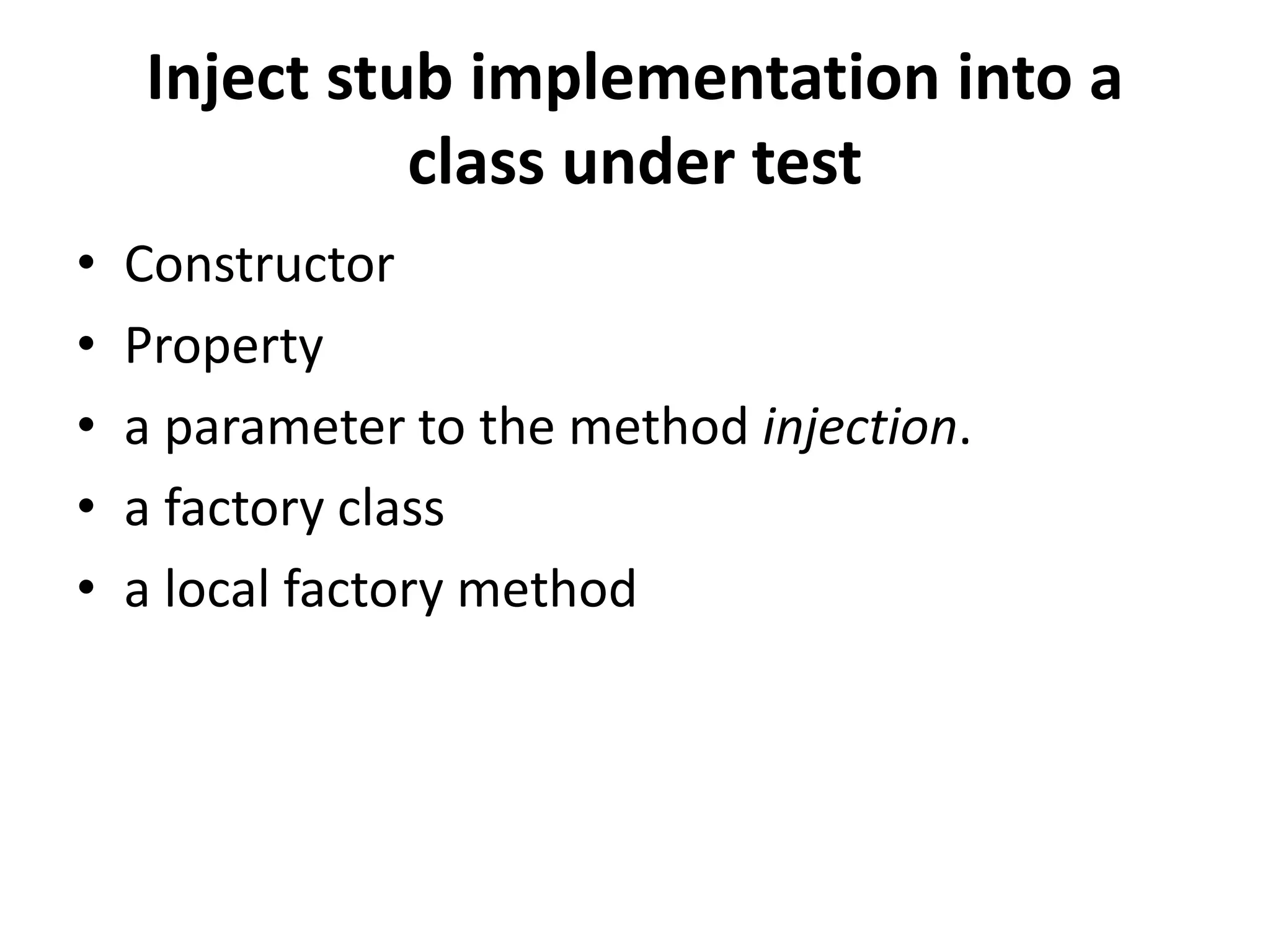 Inject stub implementation into a class under test

• Constructor
• Property
• a parameter to the method injection.
• a factory class
• a local factory method